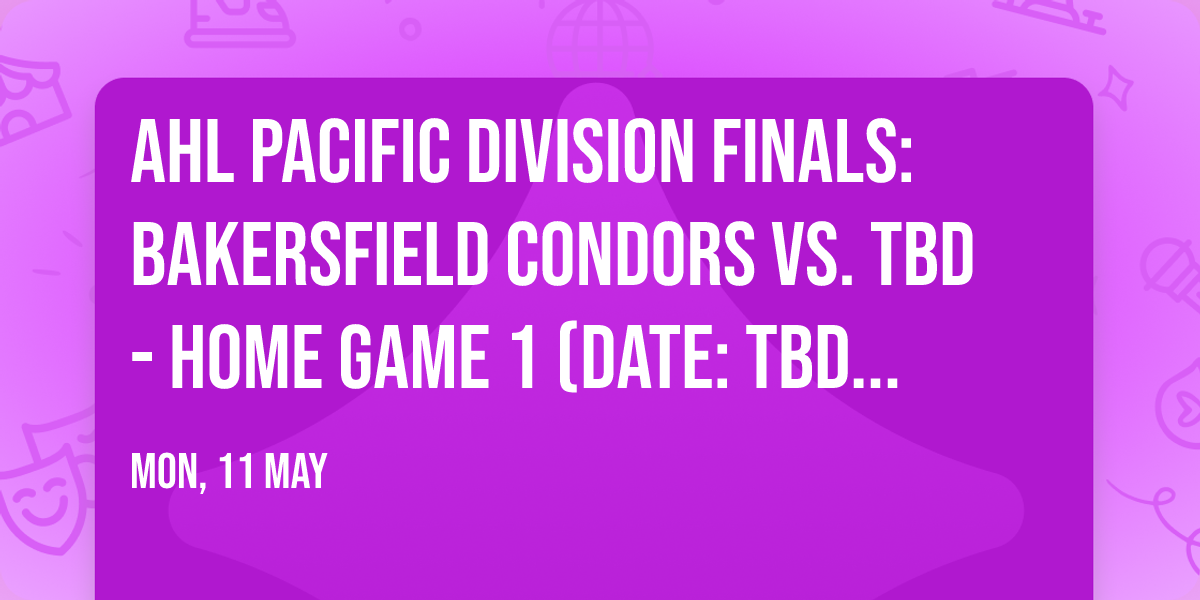 AHL PACIFIC DIVISION FINALS: BAKERSFIELD CONDORS VS. TBD - HOME GAME 1 (DATE: TBD...

MON, 11 MAY